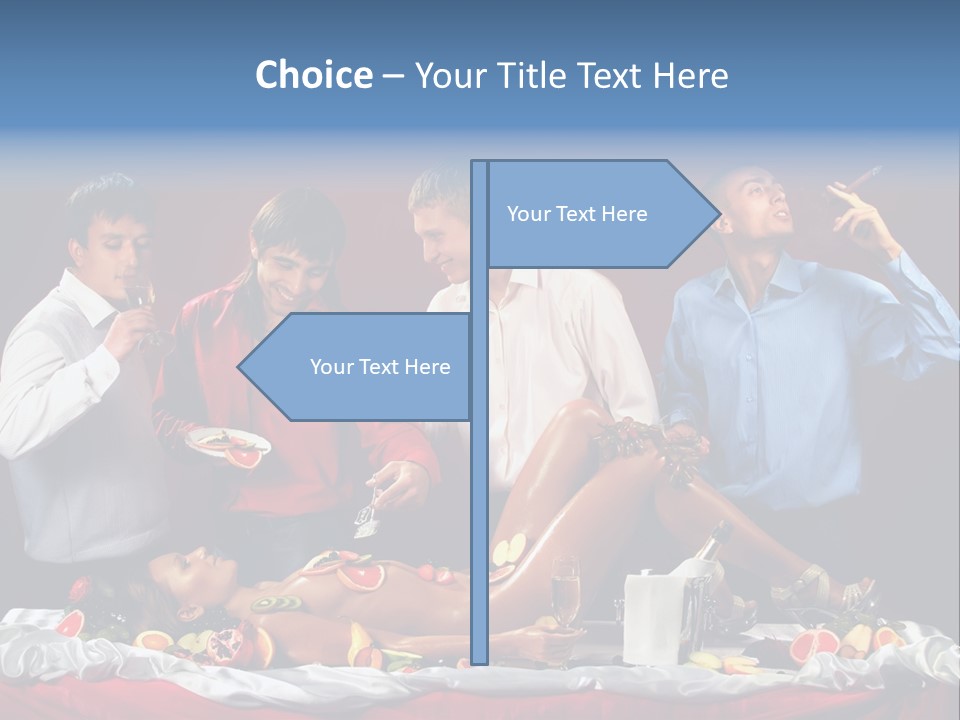 Choice – Your Title Text Here

Your Text Here

Your Text Here